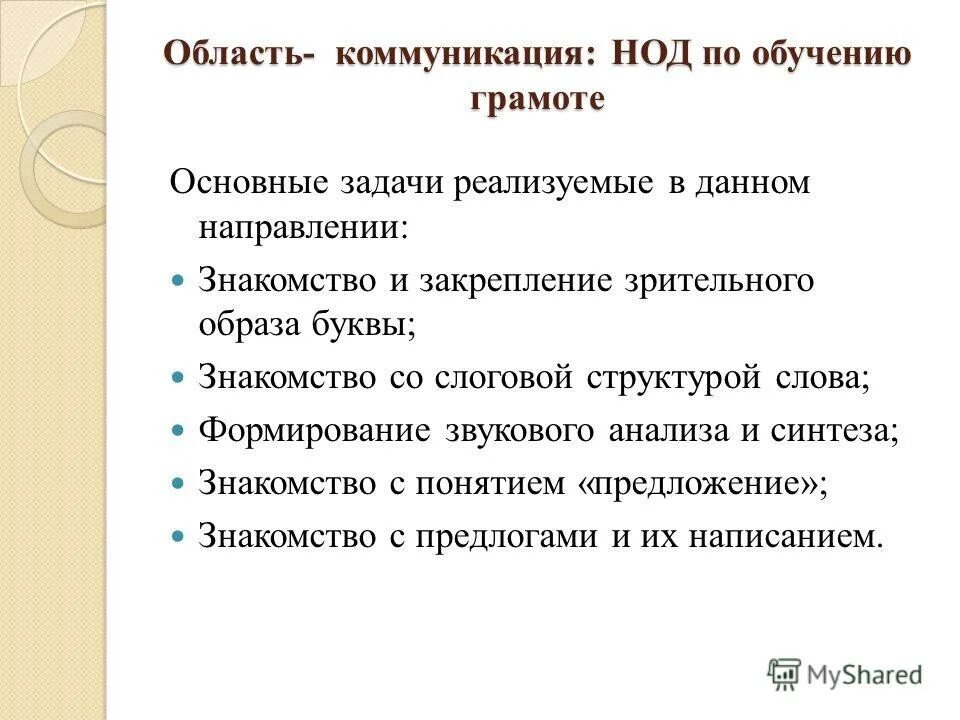 Область- коммуникация: НОД по обучению грамоте

Основные задачи реализуемые в данном направлении:

- Знакомство и закрепление зрительного образа буквы;
- Знакомство со слоговой структурой слова;
- Формирование звукового анализа и синтеза;
- Знакомство с понятием «предложение»;
- Знакомство с предлогами и их написанием.

MyShared